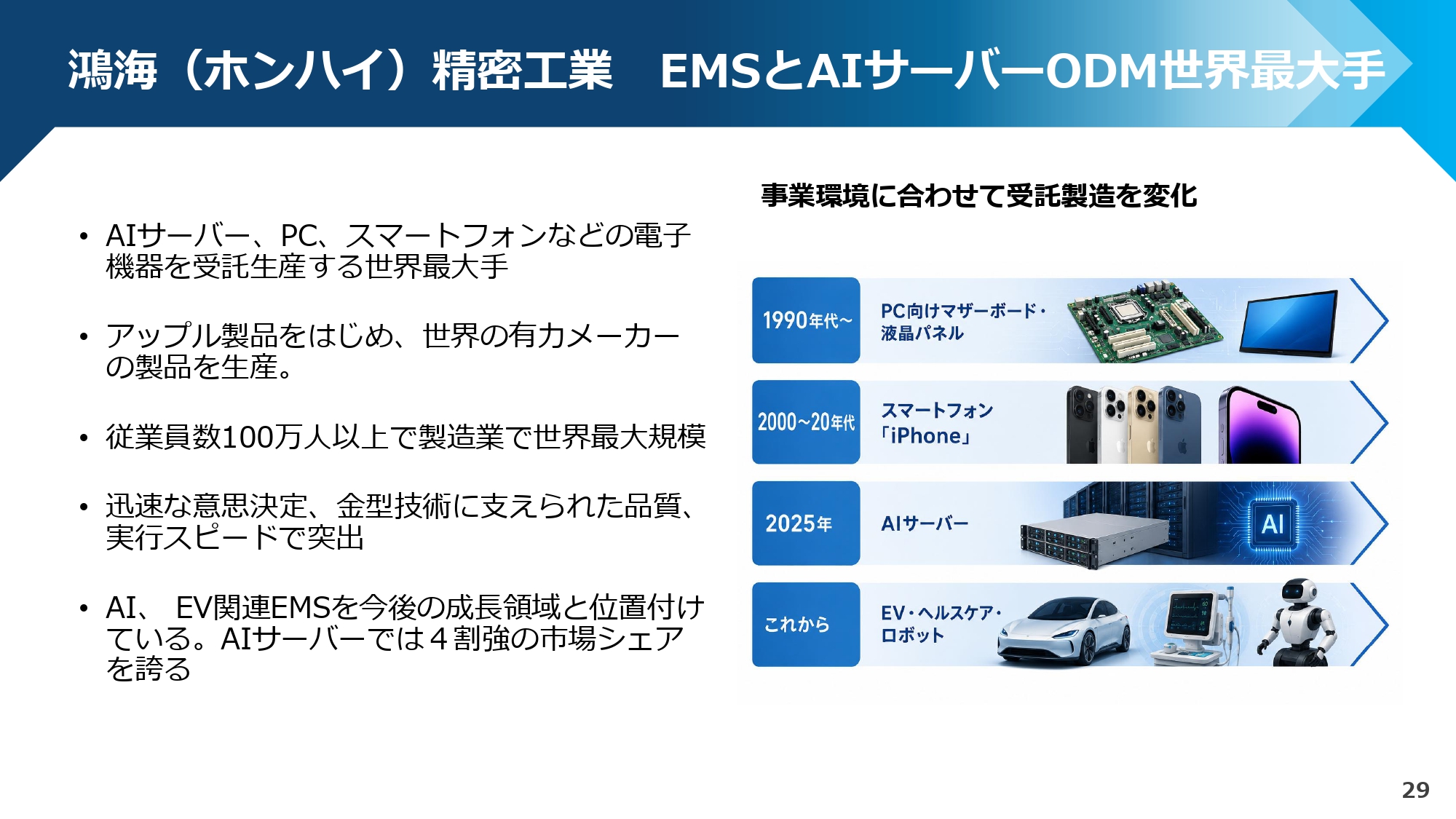 鴻海（ホンハイ）精密工業　EMSとAIサーバーODM世界最大手

• AIサーバー、PC、スマートフォンなどの電子機器を受託生産する世界最大手

• アップル製品をはじめ、世界の有力メーカーの製品を生産。

• 従業員数100万人以上で製造業で世界最大規模

• 迅速な意思決定、金型技術に支えられた品質、実行スピードで突出

• AI、 EV関連EMSを今後の成長領域と位置付けている。AIサーバーでは４割強の市場シェアを誇る

事業環境に合わせて受託製造を変化

1990年代~
PC向けマザーボード・液晶パネル

2000~20年代
スマートフォン「iPhone」

2025年
AIサーバー

AI

これから
EV・ヘルスケア・ロボット

29